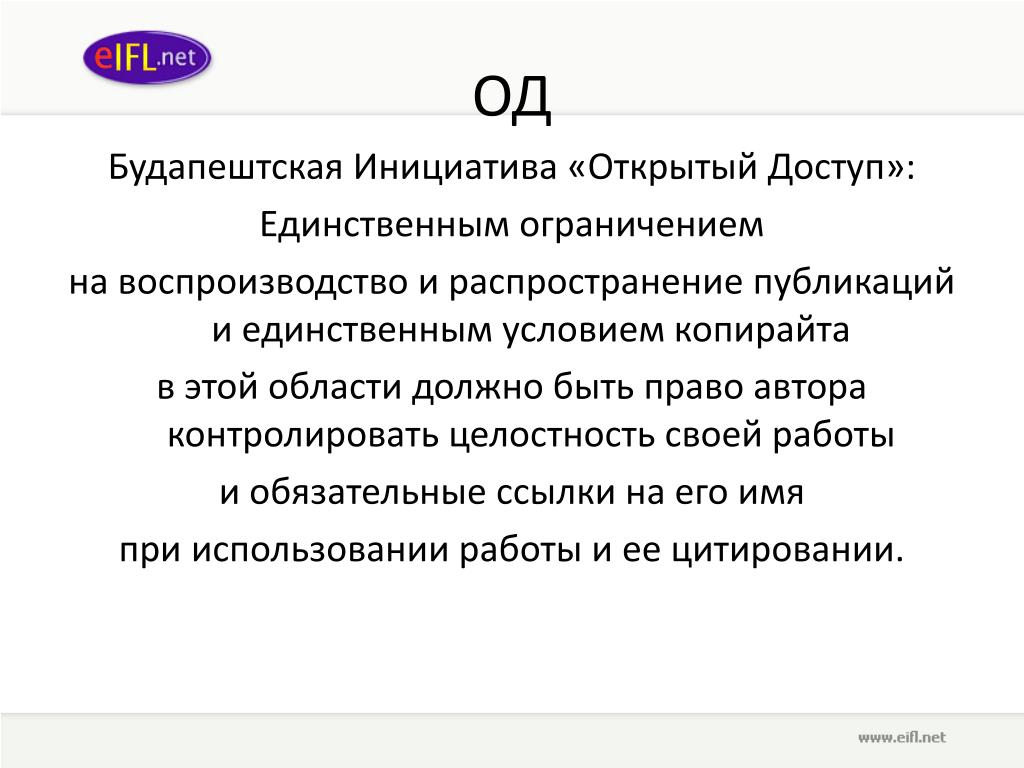 eIFL.net

ОД

Будапештская Инициатива «Открытый Доступ»:

Единственным ограничением

на воспроизводство и распространение публикаций и единственным условием копирайта

в этой области должно быть право автора контролировать целостность своей работы

и обязательные ссылки на его имя

при использовании работы и ее цитировании.

www.eifl.net